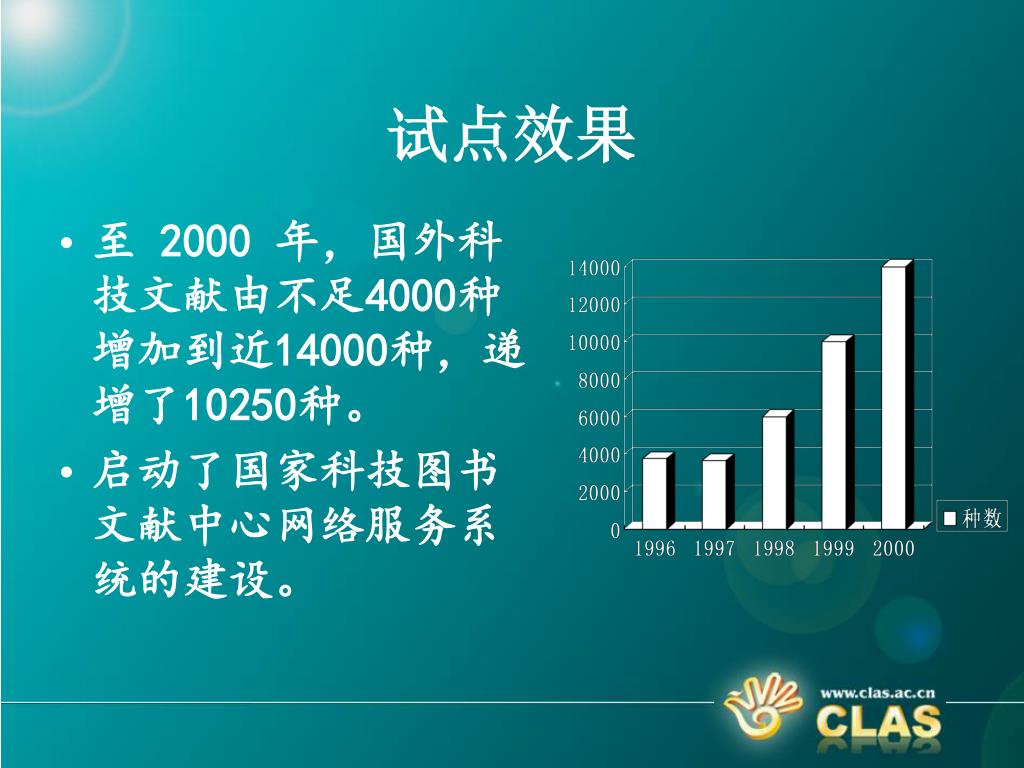 试点效果

• 至 2000 年，国外科技文献由不足4000种增加到近14000种，递增了10250种。

• 启动了国家科技图书文献中心网络服务系统的建设。

14000
12000
10000
8000
6000
4000
2000
0
1996 1997 1998 1999 2000
种数

www.clas.ac.cn
CLAS